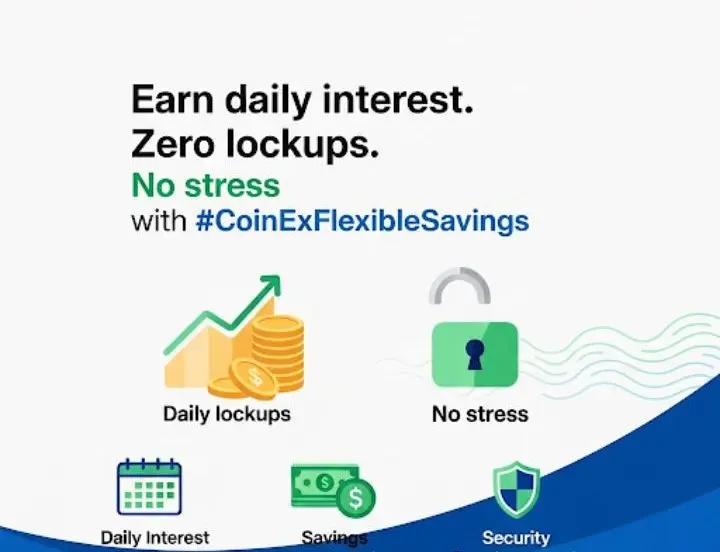 Earn daily interest.
Zero lockups.
No stress
with #CoinExFlexibleSavings

Daily lockups

No stress

Daily Interest

Savings

Security